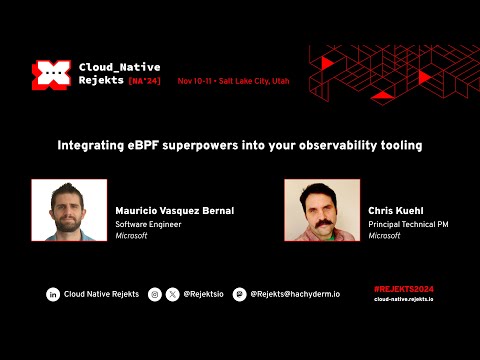 Cloud_Native Rejekts [NA'24]

Nov 10-11 • Salt Lake City, Utah

Integrating eBPF superpowers into your observability tooling

Mauricio Vasquez Bernal
Software Engineer
Microsoft

Chris Kuehl
Principal Technical PM
Microsoft

Cloud Native Rejekts

@Rejektsio

@Rejekts@hachyderm.io

#REJEKTS2024
cloud-native.rejekts.io